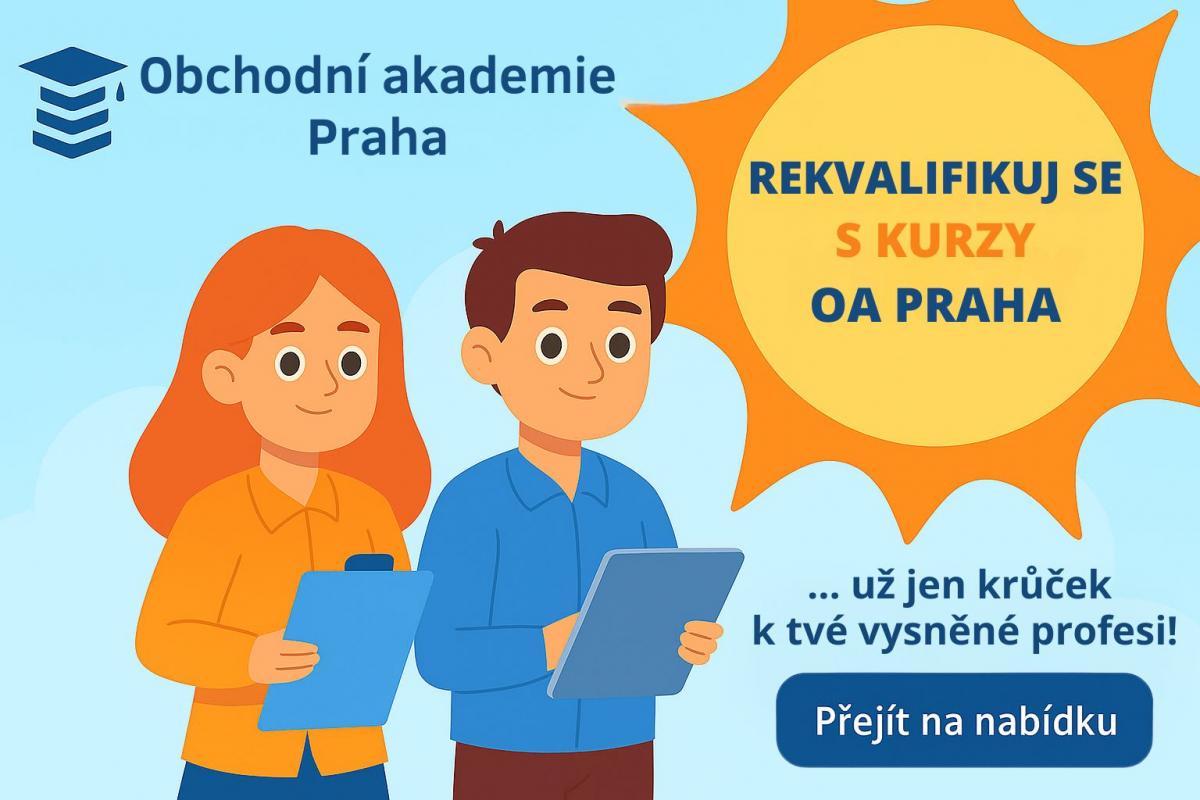 Obchodní akademie Praha

REKVALIFIKUJ SE S KURZY OA PRAHA

... už jen krůček k tvé vysněné profesi!

Přejít na nabídku